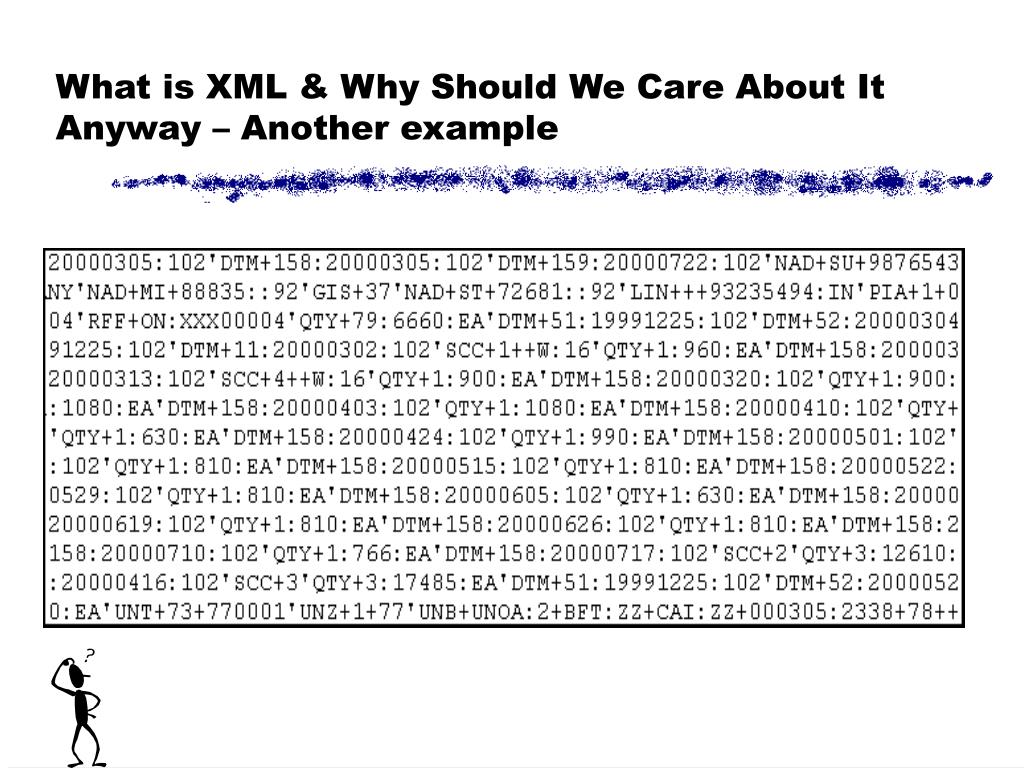 What is XML & Why Should We Care About It Anyway – Another example

20000305:102'DTM+158:20000305:102'DTM+159:20000722:102'NAD+SU+9876543
NY'NAD+MI+88835::92'GIS+37'NAD+ST+72681::92'LIN+++93235494:IN'PIA+1+0
04'RFF+ON:XXX00004'QTY+79:6660:EA'DTM+51:19991225:102'DTM+52:20000304
91225:102'DTM+11:20000302:102'SCC+1++W:16'QTY+1:960:EA'DTM+158:200003
20000313:102'SCC+4++W:16'QTY+1:900:EA'DTM+158:20000320:102'QTY+1:900:
:1080:EA'DTM+158:20000403:102'QTY+1:1080:EA'DTM+158:20000410:102'QTY+
'QTY+1:630:EA'DTM+158:20000424:102'QTY+1:990:EA'DTM+158:20000501:102'
:102'QTY+1:810:EA'DTM+158:20000515:102'QTY+1:810:EA'DTM+158:20000522:
0529:102'QTY+1:810:EA'DTM+158:20000605:102'QTY+1:630:EA'DTM+158:20000
20000619:102'QTY+1:810:EA'DTM+158:20000626:102'QTY+1:810:EA'DTM+158:2
158:20000710:102'QTY+1:766:EA'DTM+158:20000717:102'SCC+2'QTY+3:12610:
:20000416:102'SCC+3'QTY+3:17485:EA'DTM+51:19991225:102'DTM+52:2000052
0:EA'UNT+73+770001'UNZ+1+77'UNB+UNOA:2+BFT:ZZ+CAI:ZZ+000305:2338+78++

?